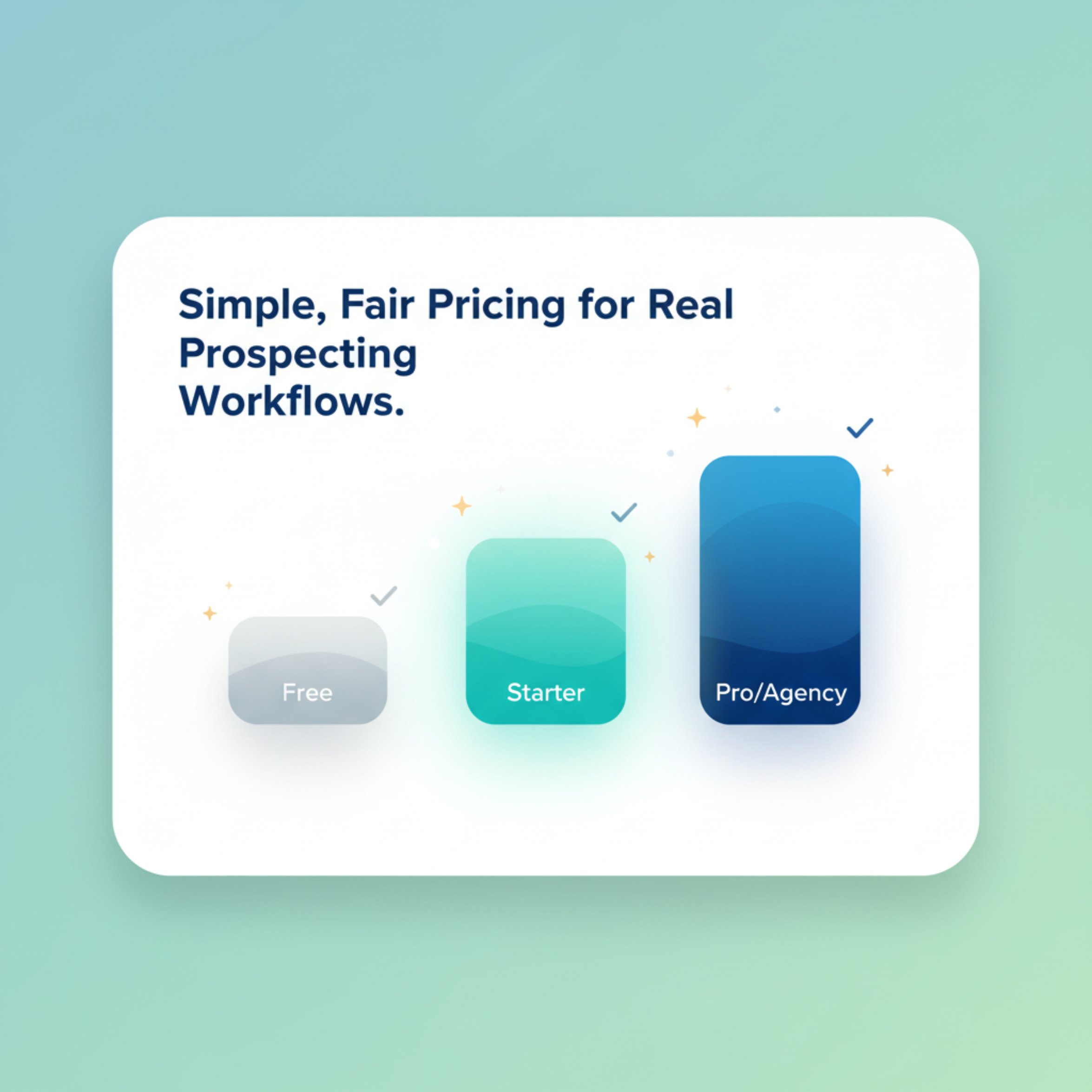 Simple, Fair Pricing for Real Prospecting Workflows.

Free

Starter

Pro/Agency